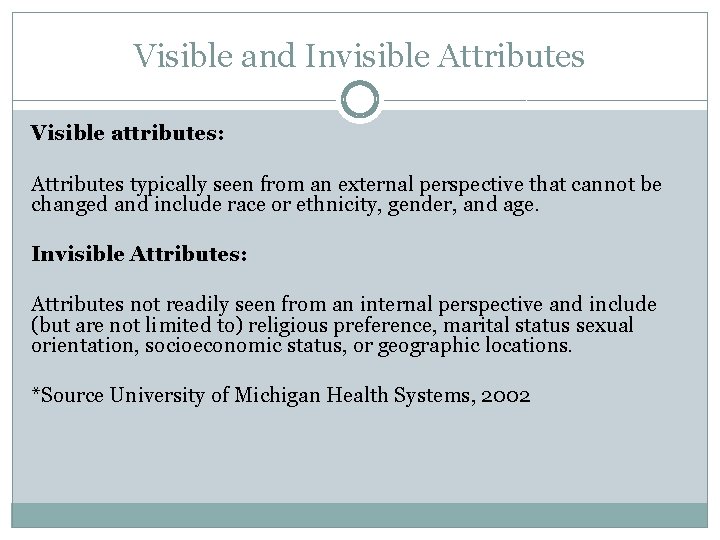 Visible and Invisible Attributes

Visible attributes:

Attributes typically seen from an external perspective that cannot be changed and include race or ethnicity, gender, and age.

Invisible Attributes:

Attributes not readily seen from an internal perspective and include (but are not limited to) religious preference, marital status sexual orientation, socioeconomic status, or geographic locations.

*Source University of Michigan Health Systems, 2002